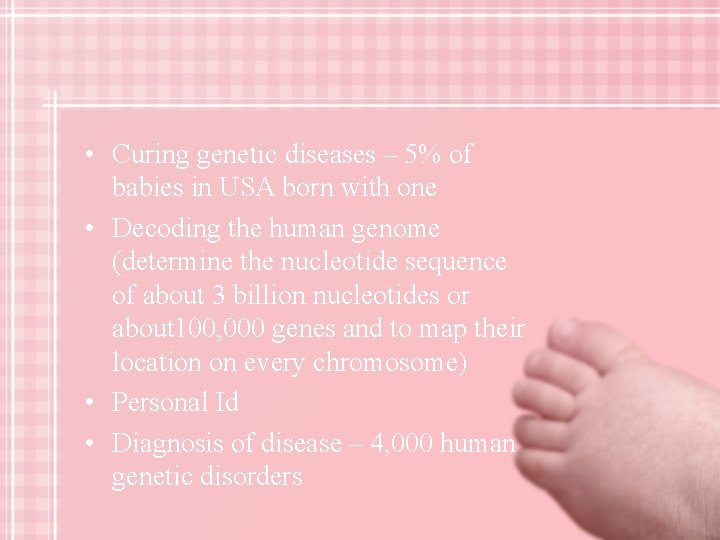 • Curing genetic diseases – 5% of babies in USA born with one
• Decoding the human genome (determine the nucleotide sequence of about 3 billion nucleotides or about100,000 genes and to map their location on every chromosome)
• Personal Id
• Diagnosis of disease – 4,000 human genetic disorders